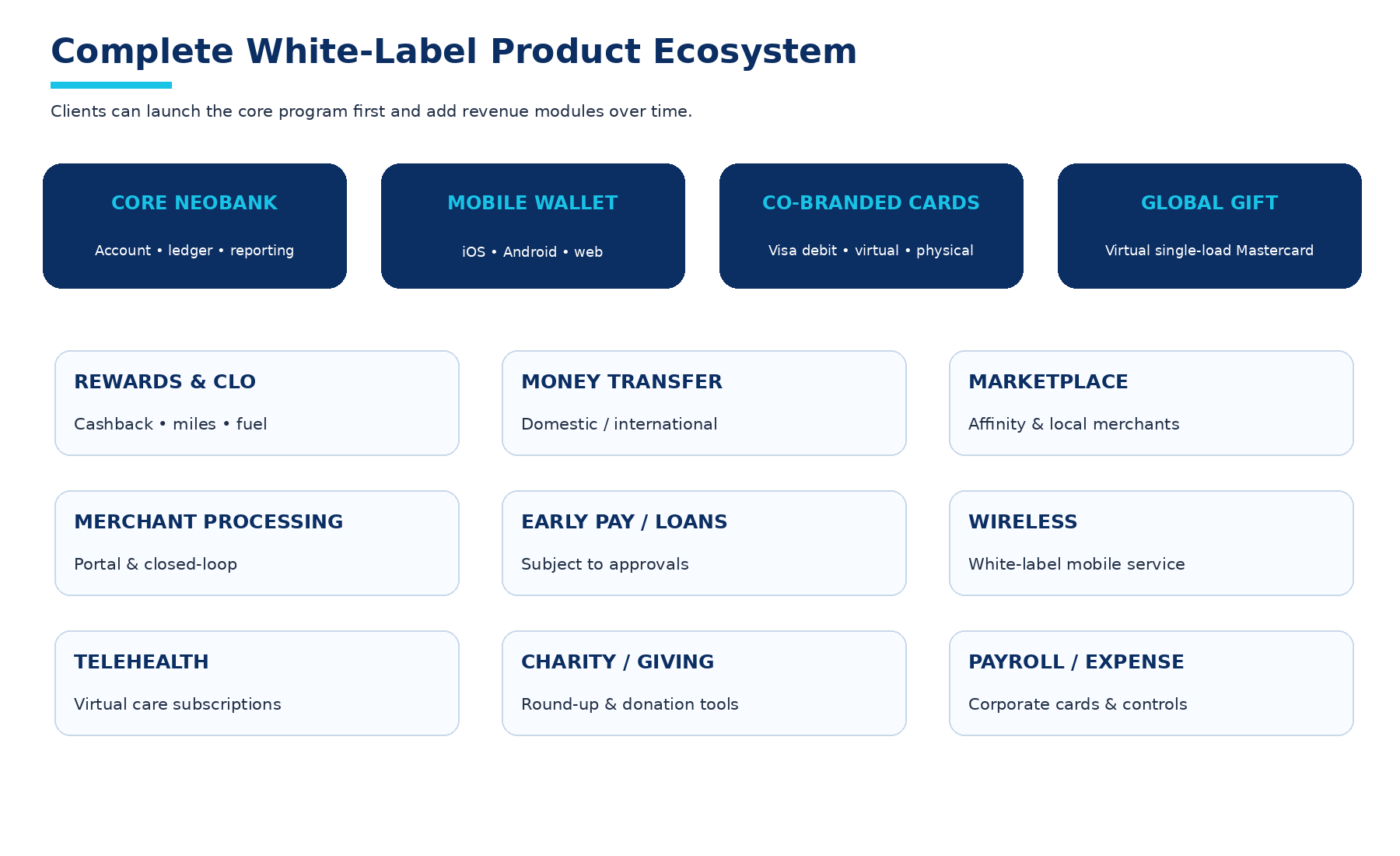 Complete White-Label Product Ecosystem

Clients can launch the core program first and add revenue modules over time.

CORE NEOBANK

Account • ledger • reporting

MOBILE WALLET

iOS • Android • web

CO-BRANDED CARDS

Visa debit • virtual • physical

GLOBAL GIFT

Virtual single-load Mastercard

REWARDS & CLO

Cashback • miles • fuel

MONEY TRANSFER

Domestic / international

MARKETPLACE

Affinity & local merchants

MERCHANT PROCESSING

Portal & closed-loop

EARLY PAY / LOANS

Subject to approvals

WIRELESS

White-label mobile service

TELEHEALTH

Virtual care subscriptions

CHARITY / GIVING

Round-up & donation tools

PAYROLL / EXPENSE

Corporate cards & controls